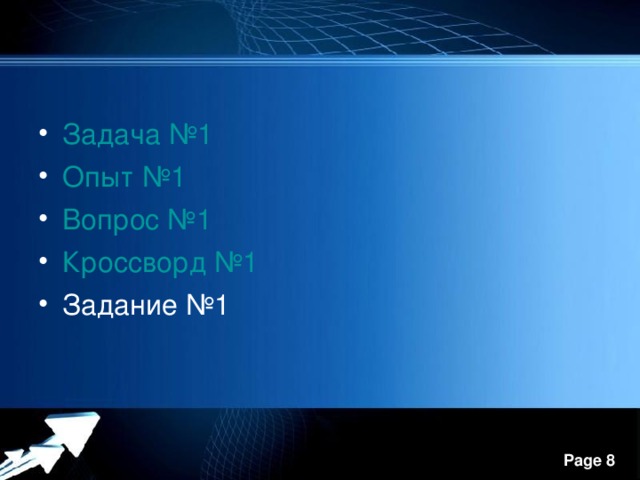 • Задача №1
• Опыт №1
• Вопрос №1
• Кроссворд №1
• Задание №1

Page 8